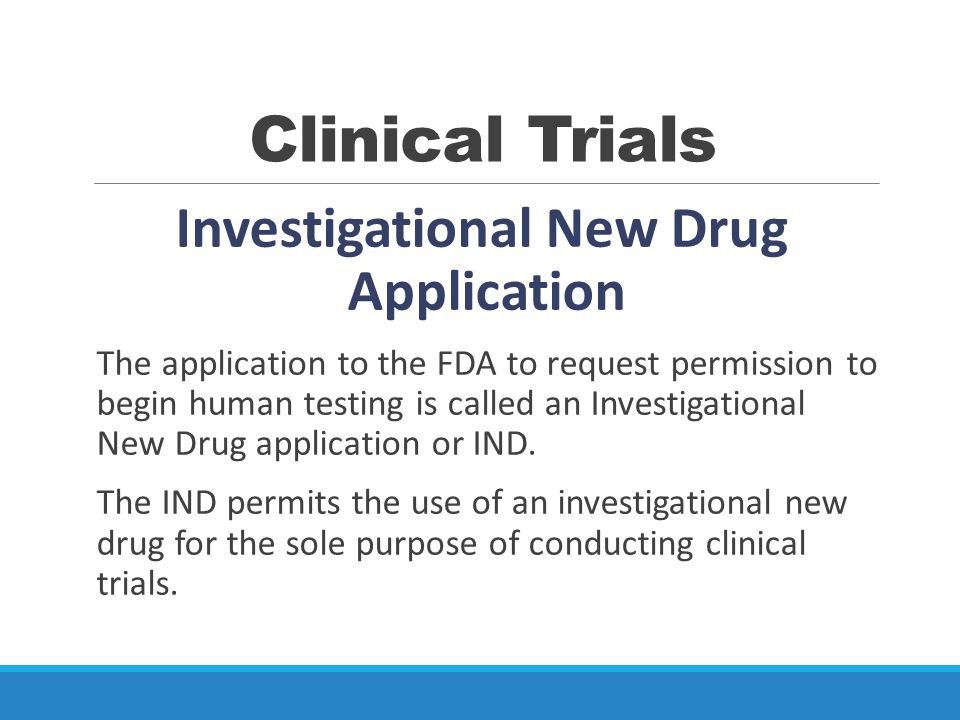 Clinical Trials

Investigational New Drug Application

The application to the FDA to request permission to begin human testing is called an Investigational New Drug application or IND.

The IND permits the use of an investigational new drug for the sole purpose of conducting clinical trials.